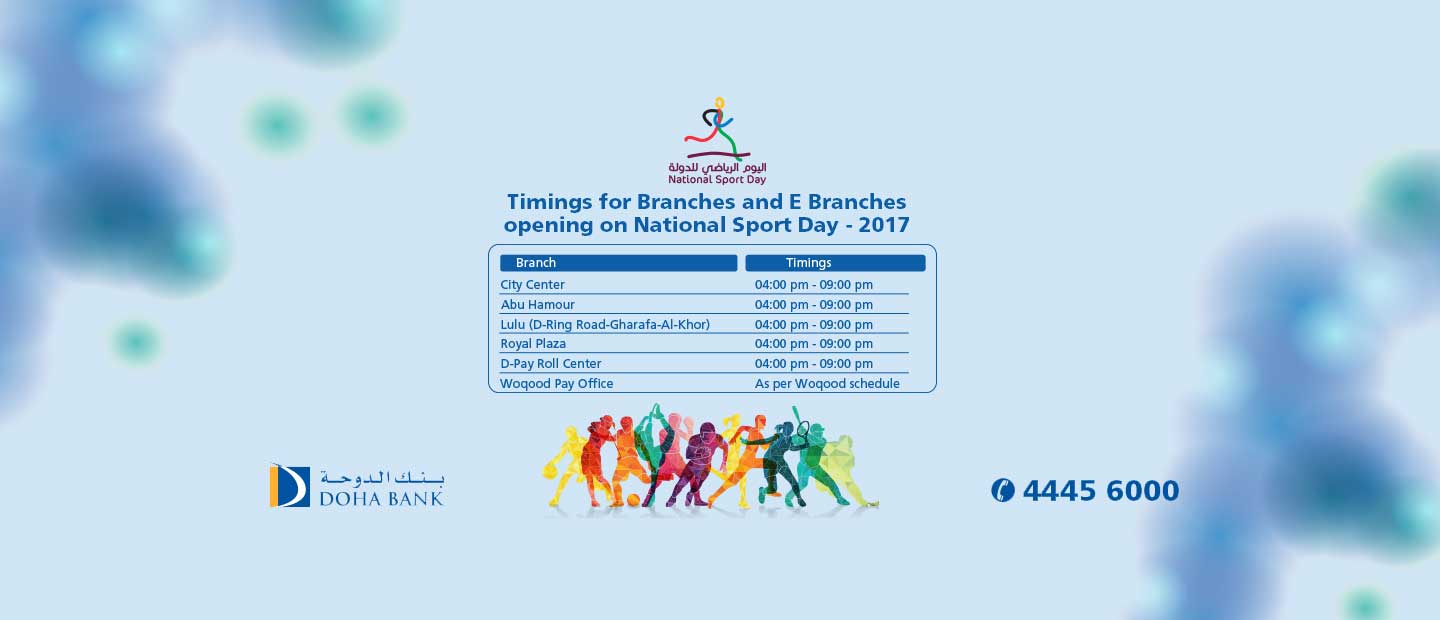 اليوم الرياضي للدولة
National Sport Day

Timings for Branches and E Branches opening on National Sport Day - 2017

| Branch | Timings |
|---|---|
| City Center | 04:00 pm - 09:00 pm |
| Abu Hamour | 04:00 pm - 09:00 pm |
| Lulu (D-Ring Road-Gharafa-Al-Khor) | 04:00 pm - 09:00 pm |
| Royal Plaza | 04:00 pm - 09:00 pm |
| D-Pay Roll Center | 04:00 pm - 09:00 pm |
| Woqood Pay Office | As per Woqood schedule |

بنك الدوحة
DOHA BANK

4445 6000